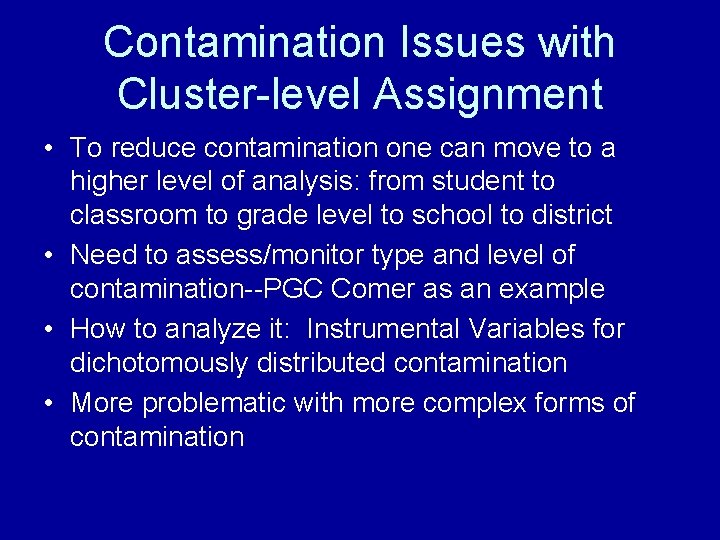 Contamination Issues with Cluster-level Assignment

• To reduce contamination one can move to a higher level of analysis: from student to classroom to grade level to school to district
• Need to assess/monitor type and level of contamination--PGC Comer as an example
• How to analyze it: Instrumental Variables for dichotomously distributed contamination
• More problematic with more complex forms of contamination